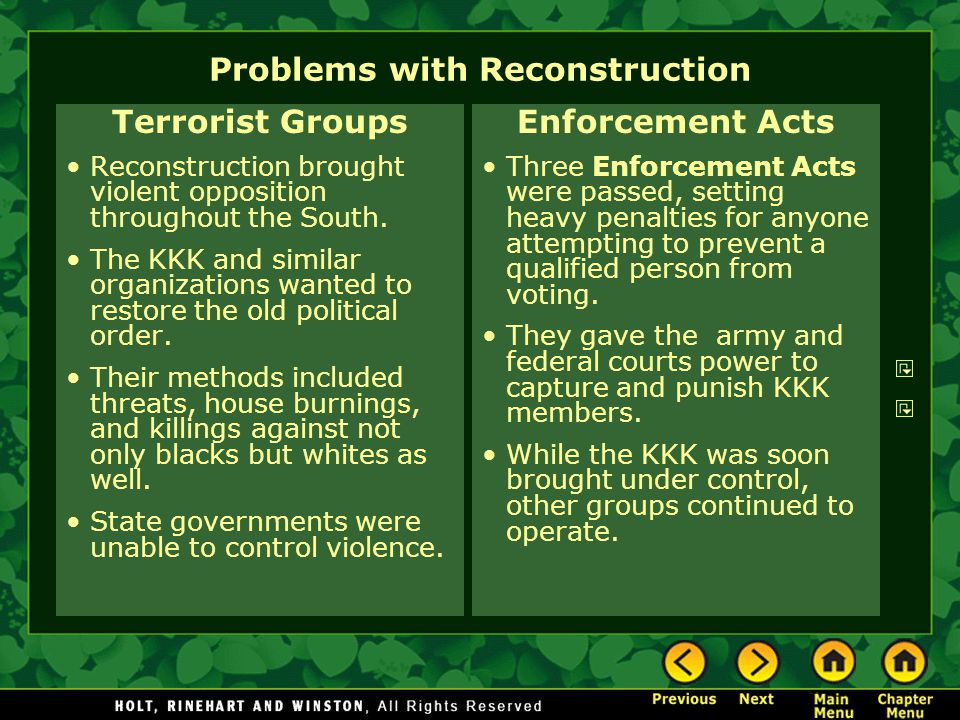 Problems with Reconstruction

Terrorist Groups

• Reconstruction brought violent opposition throughout the South.

• The KKK and similar organizations wanted to restore the old political order.

• Their methods included threats, house burnings, and killings against not only blacks but whites as well.

• State governments were unable to control violence.

Enforcement Acts

• Three Enforcement Acts were passed, setting heavy penalties for anyone attempting to prevent a qualified person from voting.

• They gave the army and federal courts power to capture and punish KKK members.

• While the KKK was soon brought under control, other groups continued to operate.

HOLT, RINEHART AND WINSTON, All Rights Reserved

Previous Next Main Menu Chapter Menu